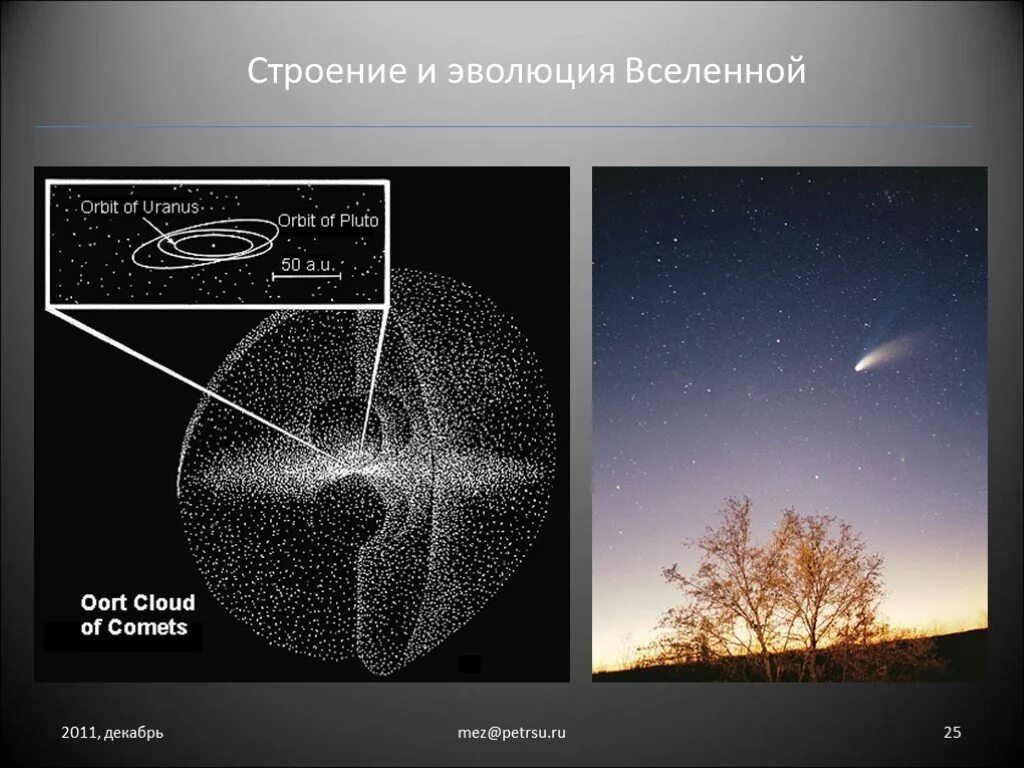 Строение и эволюция Вселенной

Orbit of Uranus
Orbit of Pluto
50 a.u.

Oort Cloud of Comets

2011, декабрь

mez@petrsu.ru

25